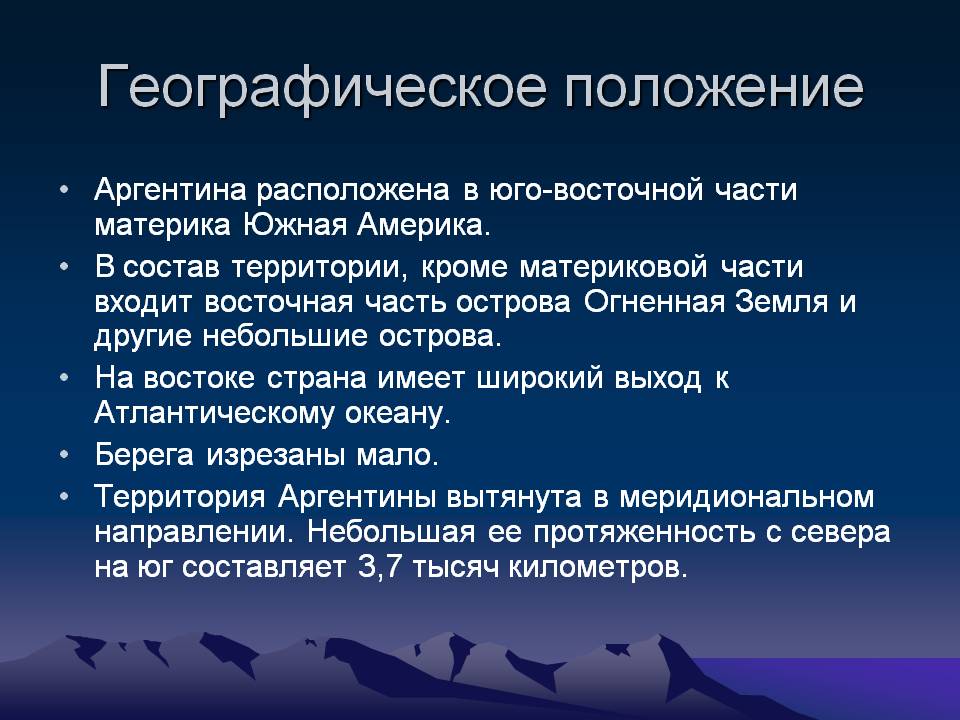 Географическое положение

• Аргентина расположена в юго-восточной части материка Южная Америка.
• В состав территории, кроме материковой части входит восточная часть острова Огненная Земля и другие небольшие острова.
• На востоке страна имеет широкий выход к Атлантическому океану.
• Берега изрезаны мало.
• Территория Аргентины вытянута в меридиональном направлении. Небольшая ее протяженность с севера на юг составляет 3,7 тысяч километров.